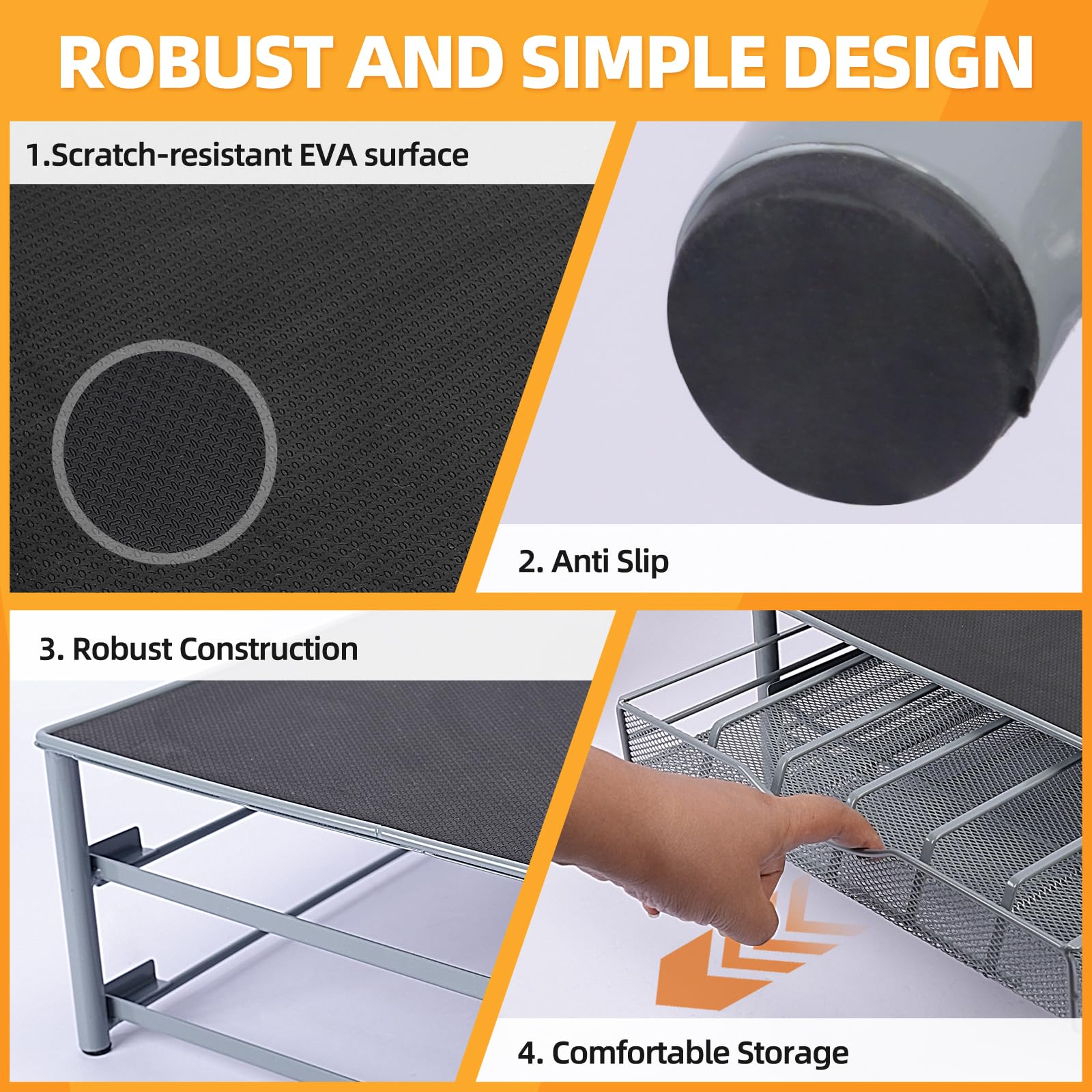 ROBUST AND SIMPLE DESIGN

1.Scratch-resistant EVA surface

2. Anti Slip

3. Robust Construction

4. Comfortable Storage